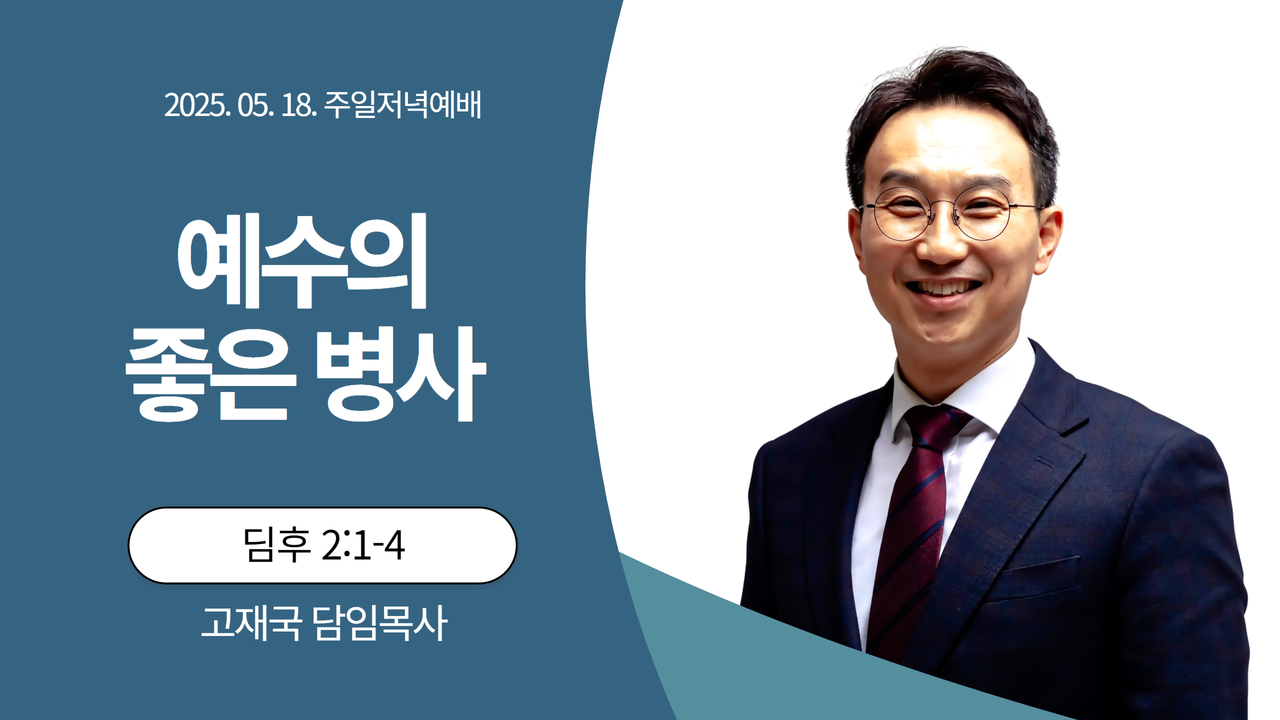 2025. 05. 18. 주일저녁예배

예수의
좋은 병사

딤후 2:1-4

고재국 담임목사